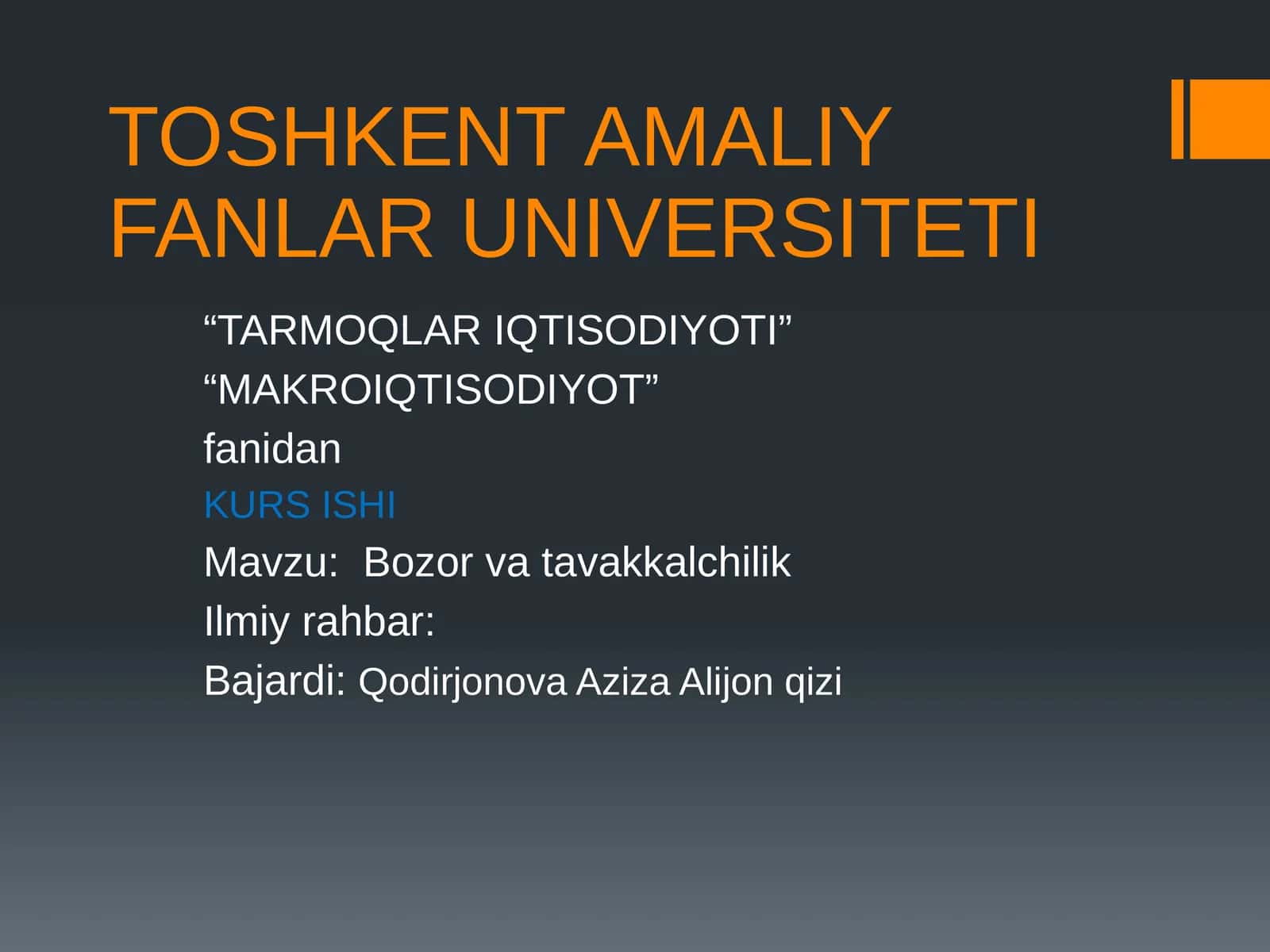 TOSHKENT AMALIY FANLAR UNIVERSITETI

“TARMOQLAR IQTISODIYOTI”
“MAKROIQTISODIYOT”
fanidan
KURS ISHI
Mavzu:  Bozor va tavakkalchilik
Ilmiy rahbar:
Bajardi: Qodirjonova Aziza Alijon qizi